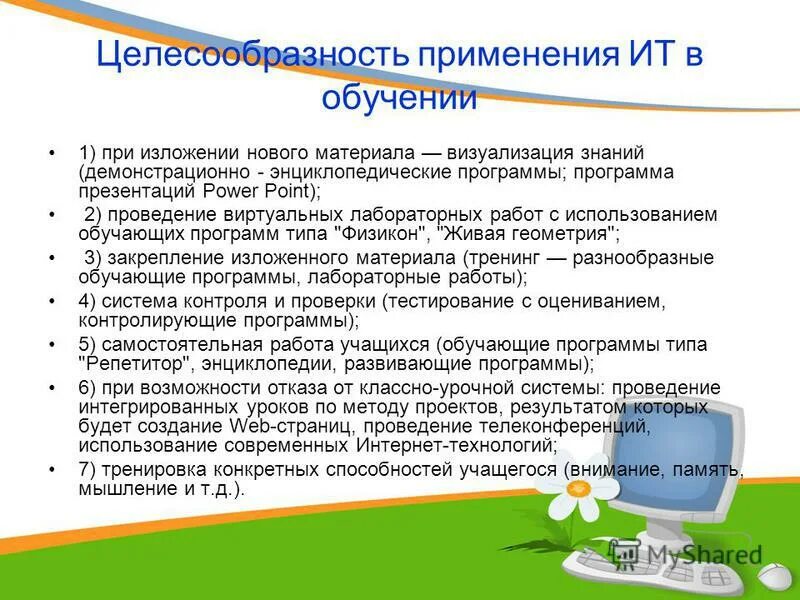 Целесообразность применения ИТ в обучении

• 1) при изложении нового материала — визуализация знаний (демонстрационно - энциклопедические программы; программа презентаций Power Point);
• 2) проведение виртуальных лабораторных работ с использованием обучающих программ типа "Физикон", "Живая геометрия";
• 3) закрепление изложенного материала (тренинг — разнообразные обучающие программы, лабораторные работы);
• 4) система контроля и проверки (тестирование с оцениванием, контролирующие программы);
• 5) самостоятельная работа учащихся (обучающие программы типа "Репетитор", энциклопедии, развивающие программы);
• 6) при возможности отказа от классно-урочной системы: проведение интегрированных уроков по методу проектов, результатом которых будет создание Web-страниц, проведение телеконференций, использование современных Интернет-технологий;
• 7) тренировка конкретных способностей учащегося (внимание, память, мышление и т.д.).

MyShared